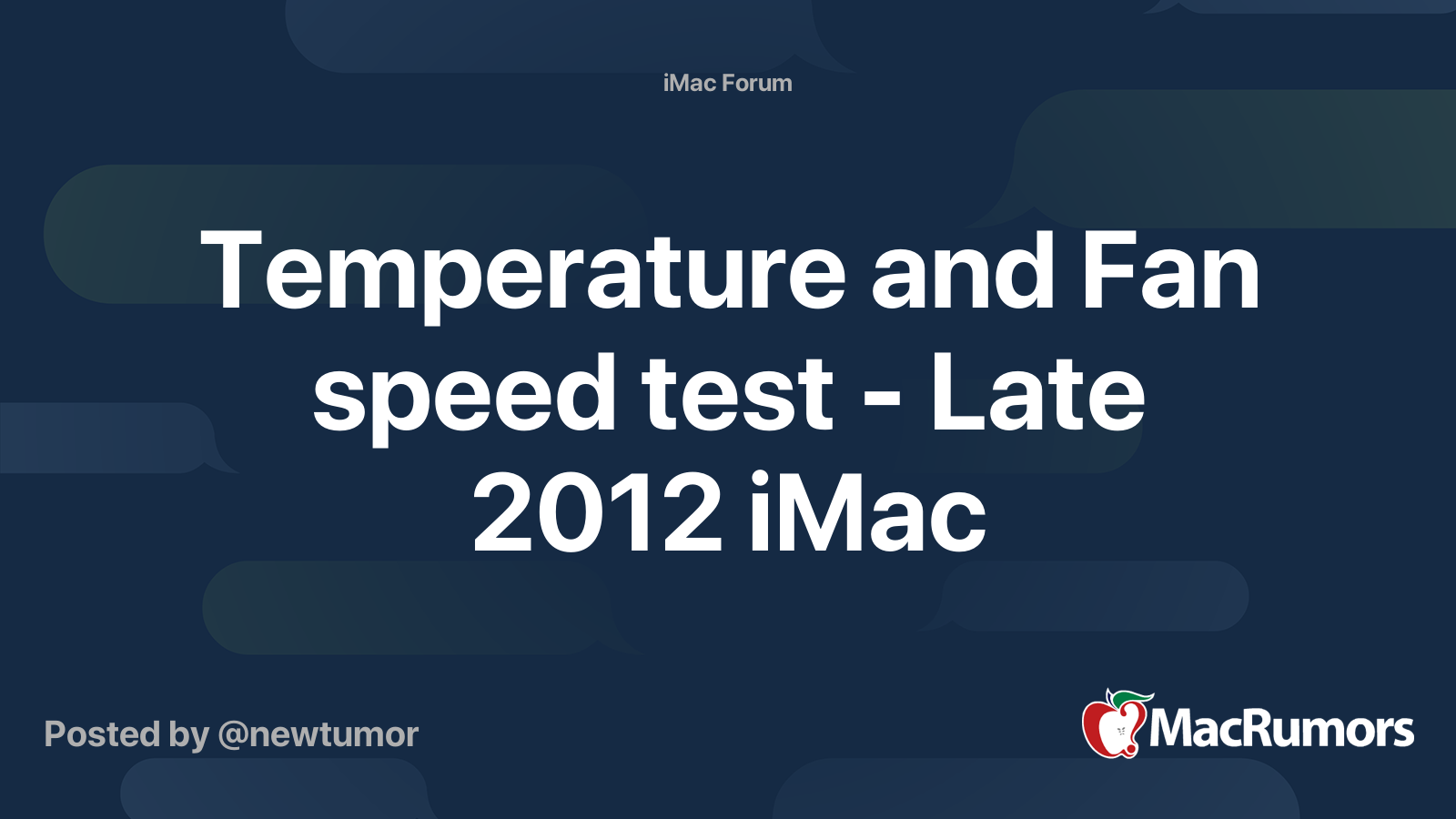 iMac Forum

Temperature and Fan speed test - Late 2012 iMac

Posted by @newtumor

MacRumors